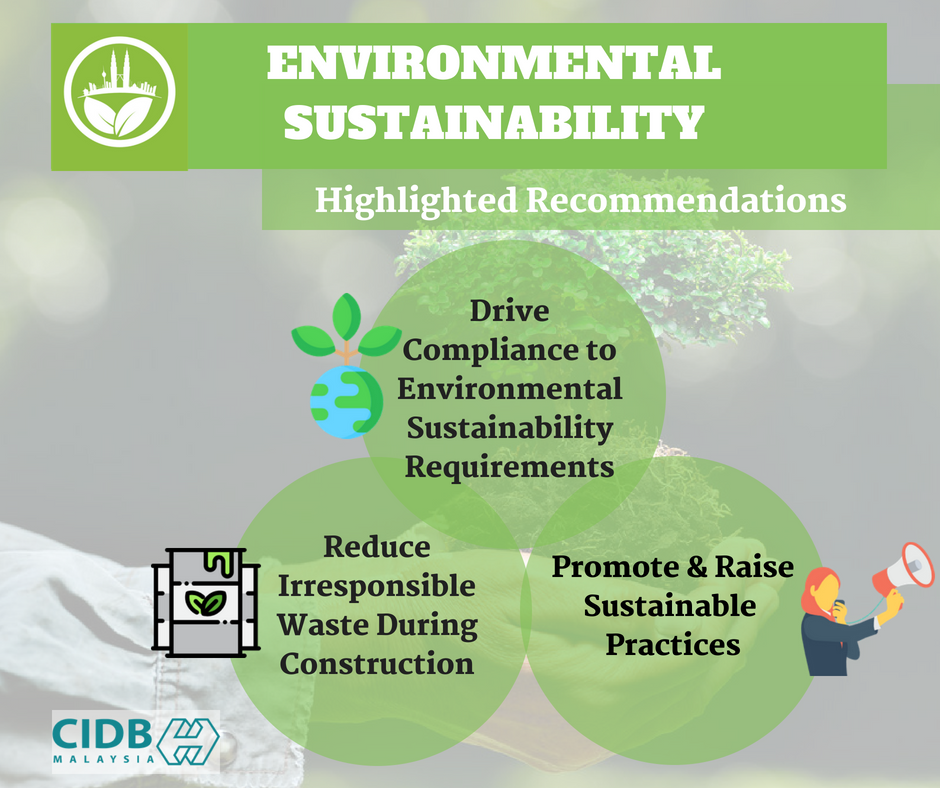 ENVIRONMENTAL SUSTAINABILITY

Highlighted Recommendations

Drive Compliance to Environmental Sustainability Requirements

Reduce Irresponsible Waste During Construction

Promote & Raise Sustainable Practices

CIDB MALAYSIA